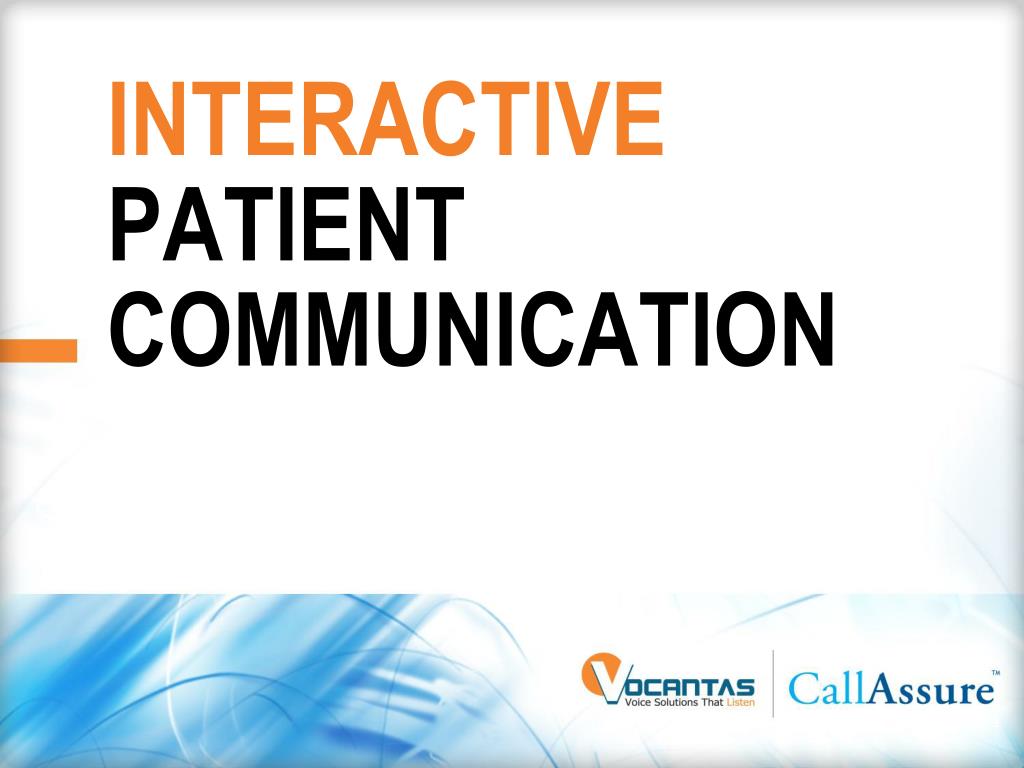 INTERACTIVE
PATIENT
COMMUNICATION

VOCANTAS
Voice Solutions That Listen

CallAssure™